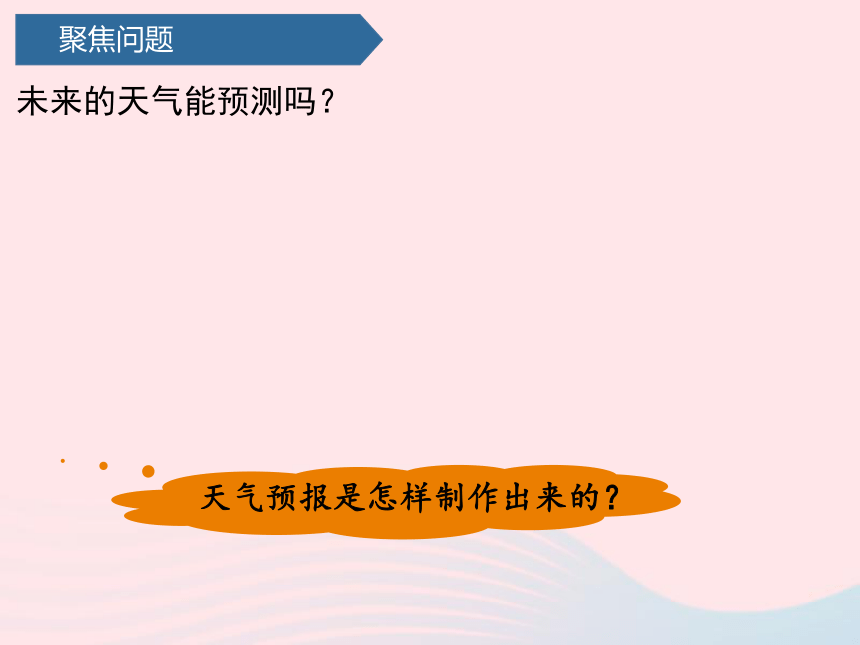 聚焦问题

未来的天气能预测吗？

天气预报是怎样制作出来的？